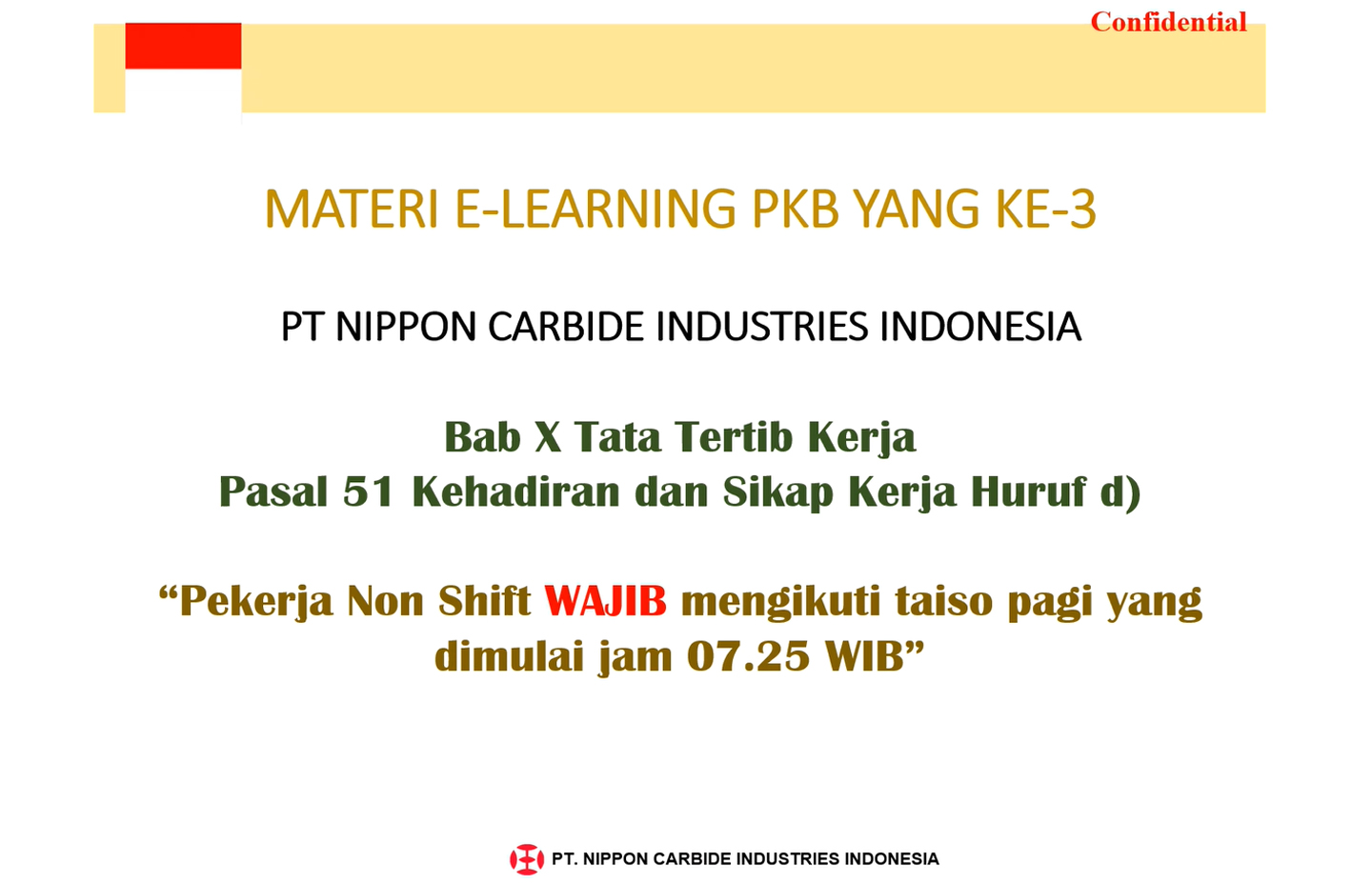 Confidential

MATERI E-LEARNING PKB YANG KE-3

PT NIPPON CARBIDE INDUSTRIES INDONESIA

Bab X Tata Tertib Kerja
Pasal 51 Kehadiran dan Sikap Kerja Huruf d)

“Pekerja Non Shift WAJIB mengikuti taiso pagi yang dimulai jam 07.25 WIB”

PT. NIPPON CARBIDE INDUSTRIES INDONESIA